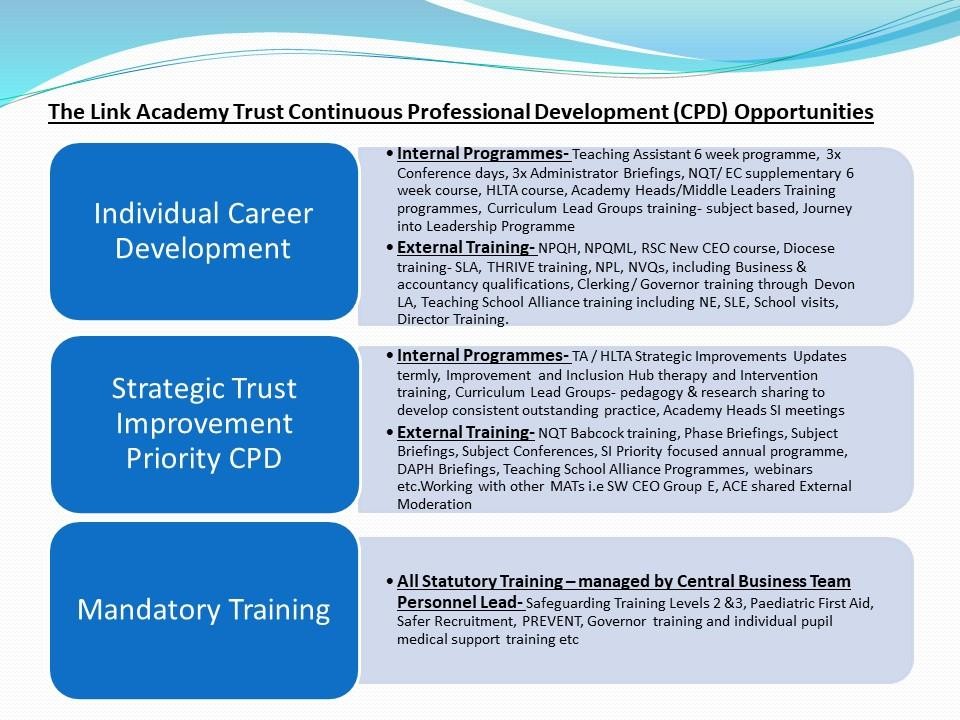 The Link Academy Trust Continuous Professional Development (CPD) Opportunities

Individual Career Development

• Internal Programmes- Teaching Assistant 6 week programme, 3x Conference days, 3x Administrator Briefings, NQT/ EC supplementary 6 week course, HLTA course, Academy Heads/Middle Leaders Training programmes, Curriculum Lead Groups training- subject based, Journey into Leadership Programme

• External Training- NPQH, NPQML, RSC New CEO course, Diocese training- SLA, THRIVE training, NPL, NVQs, including Business & accountancy qualifications, Clerking/ Governor training through Devon LA, Teaching School Alliance training including NE, SLE, School visits, Director Training.

Strategic Trust Improvement Priority CPD

• Internal Programmes- TA / HLTA Strategic Improvements Updates termly, Improvement and Inclusion Hub therapy and Intervention training, Curriculum Lead Groups- pedagogy & research sharing to develop consistent outstanding practice, Academy Heads SI meetings

• External Training- NQT Babcock training, Phase Briefings, Subject Briefings, Subject Conferences, SI Priority focused annual programme, DAPH Briefings, Teaching School Alliance Programmes, webinars etc.Working with other MATs i.e SW CEO Group E, ACE shared External Moderation

Mandatory Training

• All Statutory Training – managed by Central Business Team Personnel Lead- Safeguarding Training Levels 2 &3, Paediatric First Aid, Safer Recruitment, PREVENT, Governor training and individual pupil medical support training etc